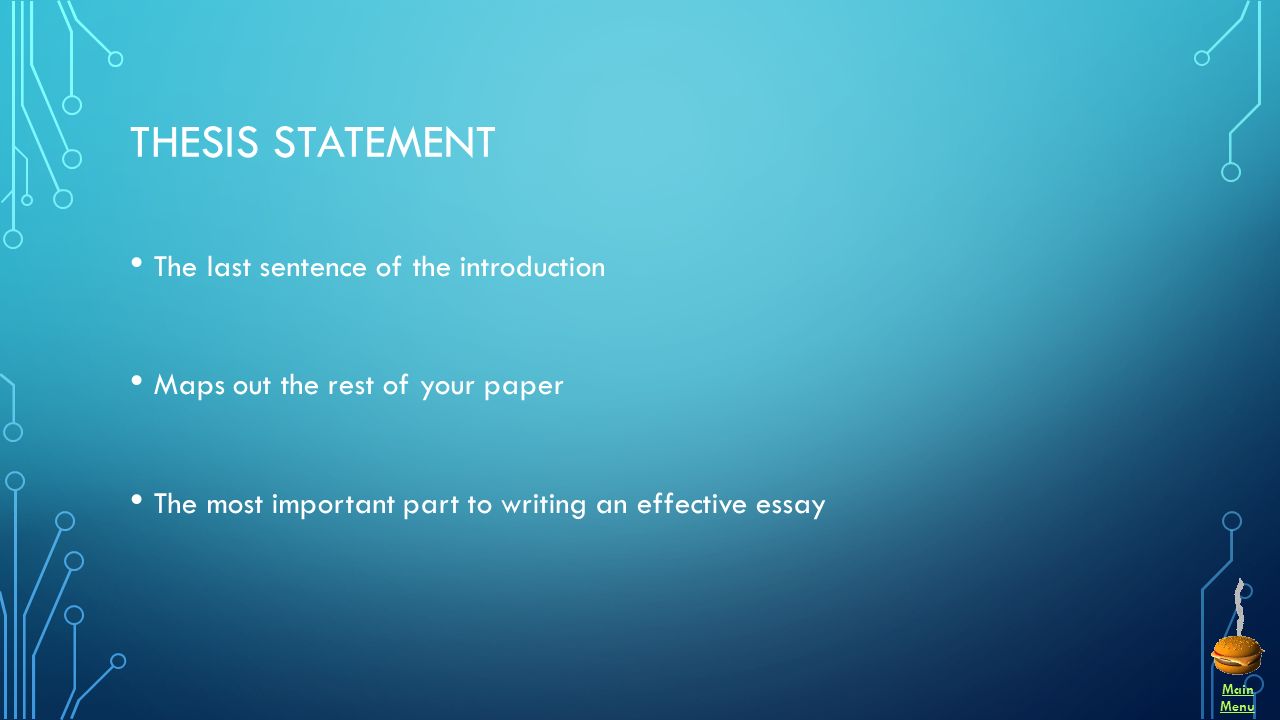 THESIS STATEMENT

• The last sentence of the introduction

• Maps out the rest of your paper

• The most important part to writing an effective essay

Main Menu